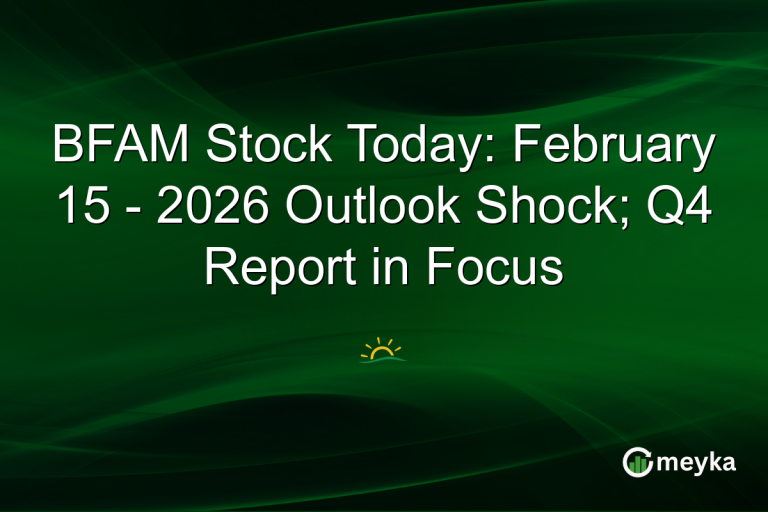 BFAM Stock Today: February 15 - 2026 Outlook Shock; Q4 Report in Focus

meyka